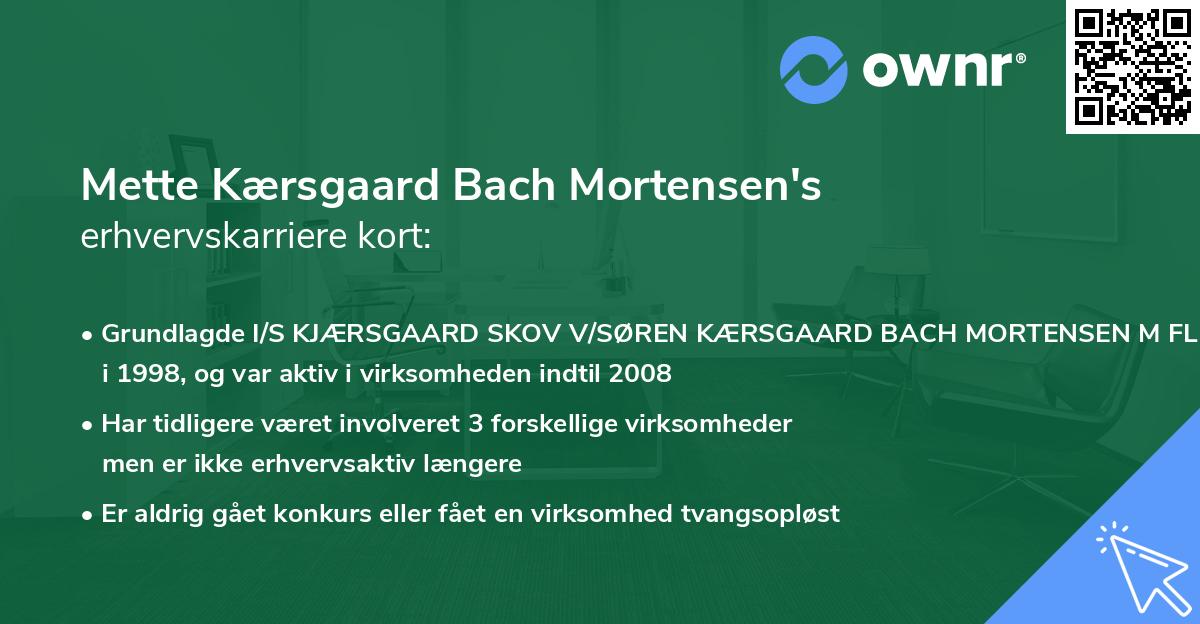 ownr®

Mette Kærsgaard Bach Mortensen's erhvervskarriere kort:

• Grundlagde I/S KJÆRSGAARD SKOV V/SØREN KÆRSGAARD BACH MORTENSEN M FL i 1998, og var aktiv i virksomheden indtil 2008

• Har tidligere været involveret 3 forskellige virksomheder men er ikke erhvervsaktiv længere

• Er aldrig gået konkurs eller fået en virksomhed tvangsopløst